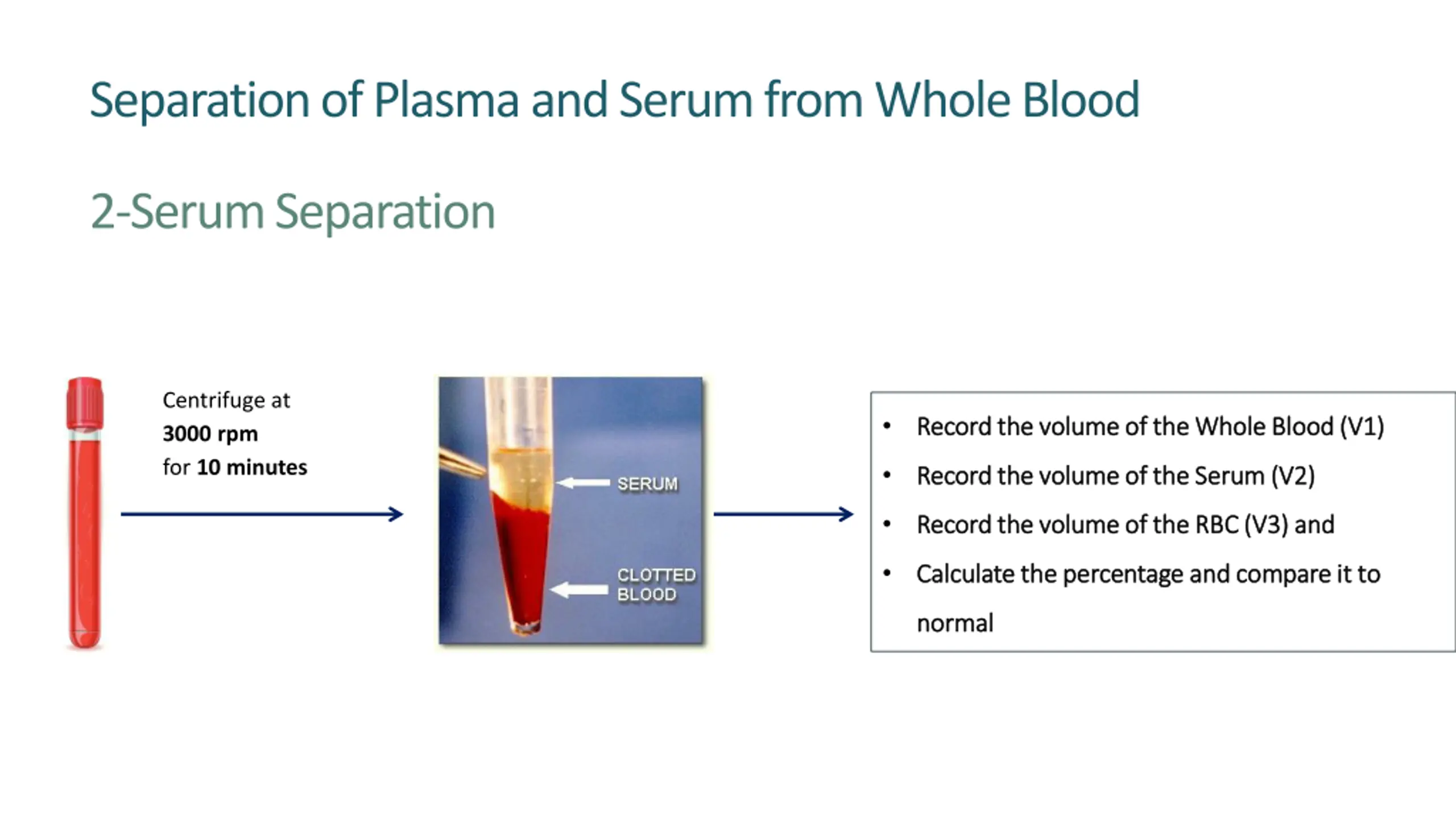 Separation of Plasma and Serum from Whole Blood

2-Serum Separation

Centrifuge at
3000 rpm
for 10 minutes

SERUM

CLOTTED BLOOD

• Record the volume of the Whole Blood (V1)
• Record the volume of the Serum (V2)
• Record the volume of the RBC (V3) and
• Calculate the percentage and compare it to normal